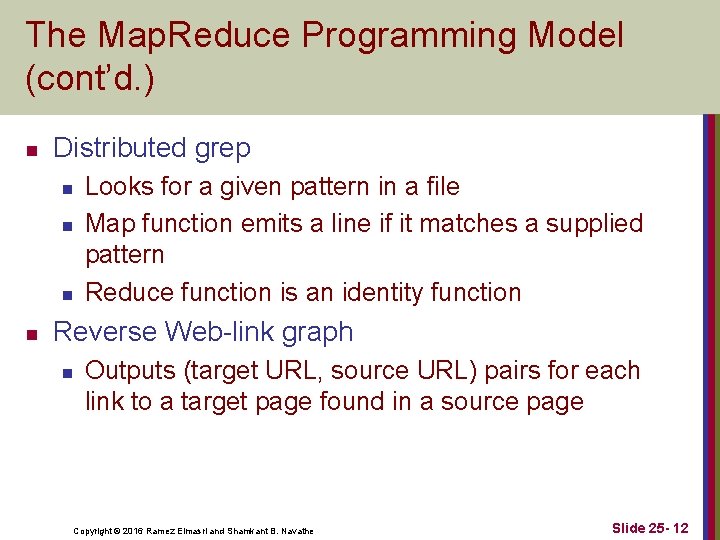 The MapReduce Programming Model (cont'd.)

Distributed grep

Looks for a given pattern in a file

Map function emits a line if it matches a supplied pattern

Reduce function is an identity function

Reverse Web-link graph

Outputs (target URL, source URL) pairs for each link to a target page found in a source page

Copyright © 2016 Ramez Elmasri and Shamkant B. Navathe

Slide 25- 12